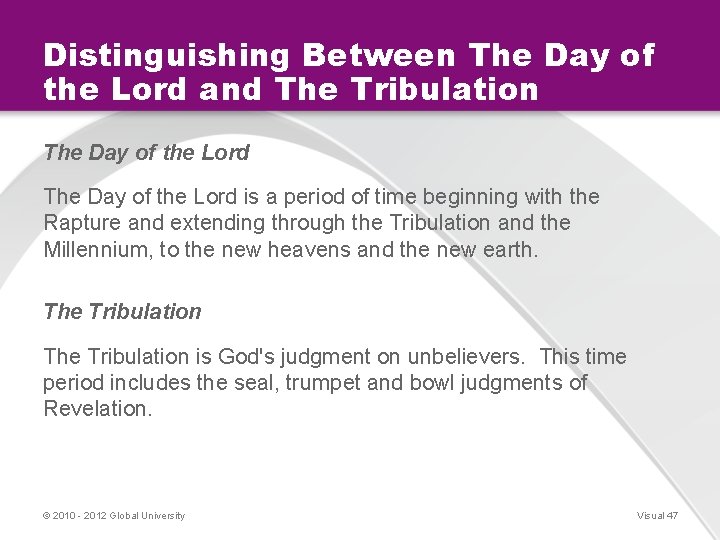 Distinguishing Between The Day of the Lord and The Tribulation

The Day of the Lord

The Day of the Lord is a period of time beginning with the Rapture and extending through the Tribulation and the Millennium, to the new heavens and the new earth.

The Tribulation

The Tribulation is God's judgment on unbelievers. This time period includes the seal, trumpet and bowl judgments of Revelation.

© 2010 - 2012 Global University

Visual 47